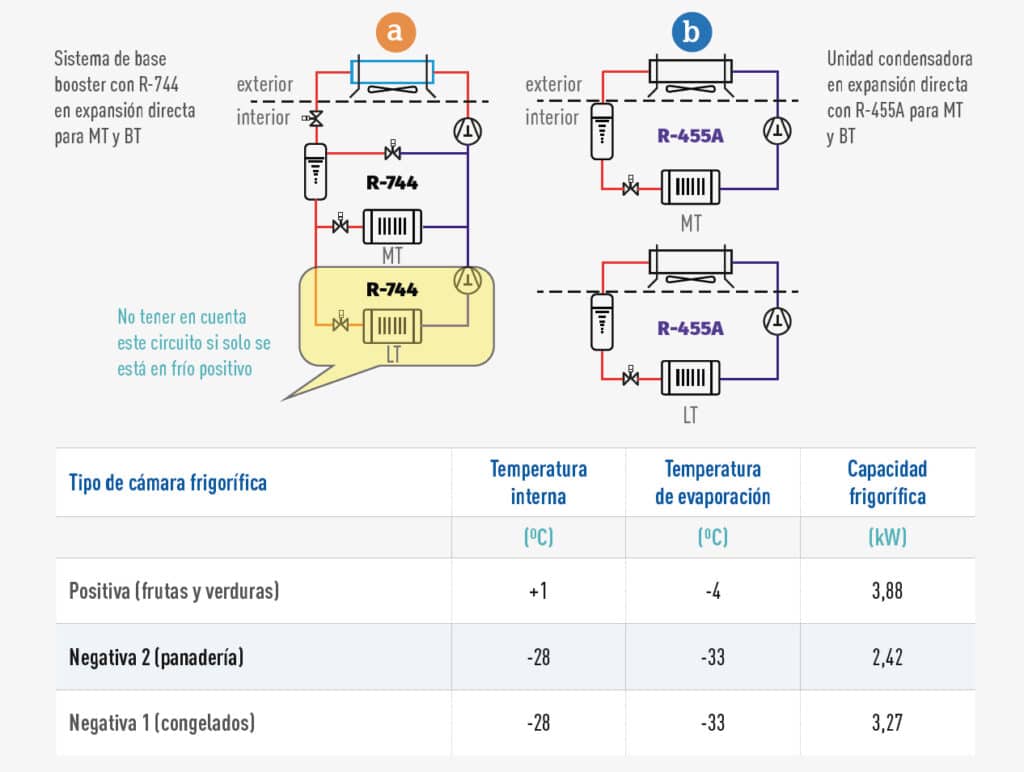 a

Sistema de base booster con R-744 en expansión directa para MT y BT

exterior
interior

R-744

MT

R-744

LT

No tener en cuenta este circuito si solo se está en frío positivo

b

Unidad condensadora en expansión directa con R-455A para MT y BT

exterior
interior

R-455A

MT

R-455A

LT

| Tipo de cámara frigorífica | Temperatura interna | Temperatura de evaporación | Capacidad frigorífica |
|---|---|---|---|
| | (ºC) | (ºC) | (kW) |
| Positiva (frutas y verduras) | +1 | -4 | 3,88 |
| Negativa 2 (panadería) | -28 | -33 | 2,42 |
| Negativa 1 (congelados) | -28 | -33 | 3,27 |